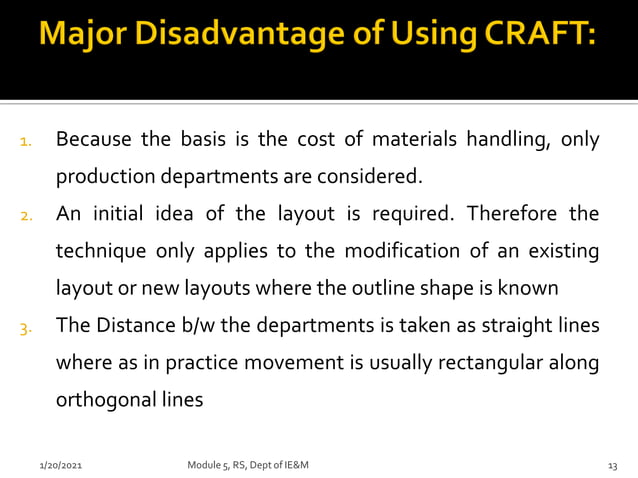 Major Disadvantage of Using CRAFT:

1. Because the basis is the cost of materials handling, only production departments are considered.
2. An initial idea of the layout is required. Therefore the technique only applies to the modification of an existing layout or new layouts where the outline shape is known
3. The Distance b/w the departments is taken as straight lines where as in practice movement is usually rectangular along orthogonal lines

1/20/2021 Module 5, RS, Dept of IE&M 13